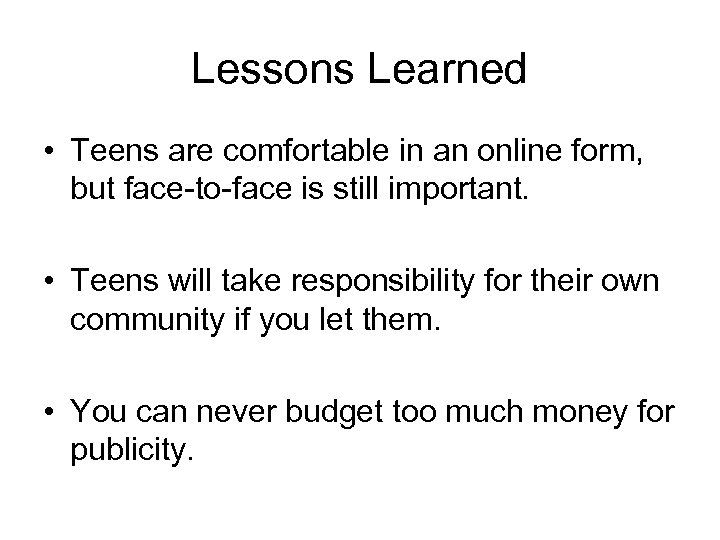 Lessons Learned

• Teens are comfortable in an online form, but face-to-face is still important.

• Teens will take responsibility for their own community if you let them.

• You can never budget too much money for publicity.